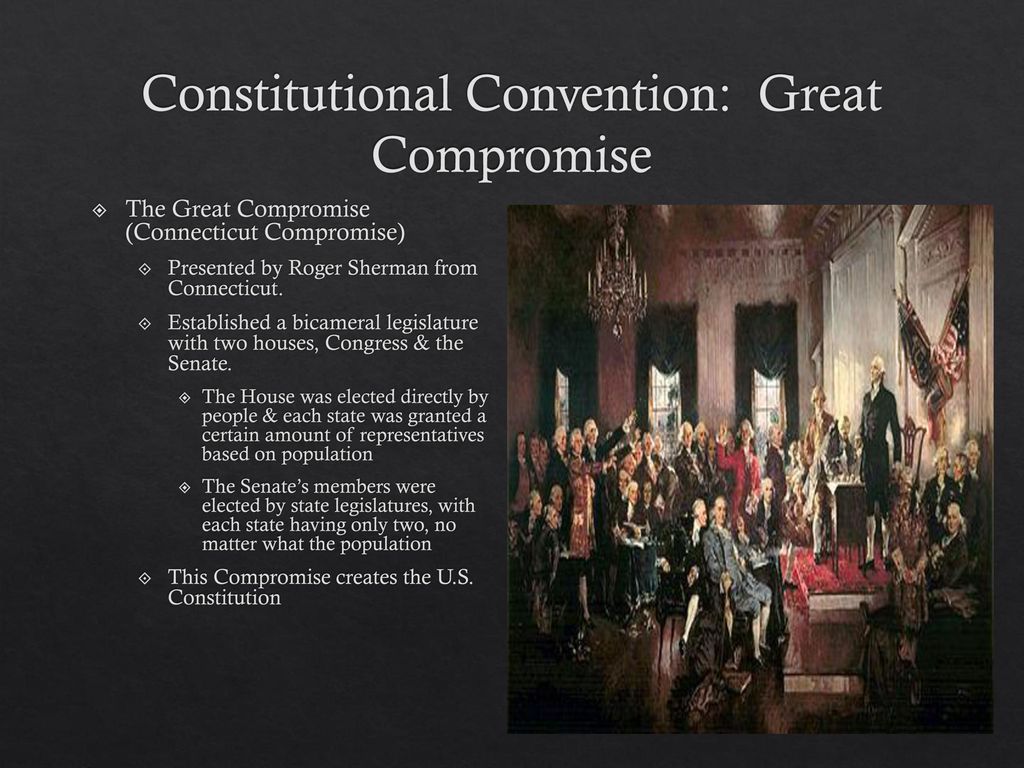 Constitutional Convention: Great Compromise

The Great Compromise (Connecticut Compromise)

Presented by Roger Sherman from Connecticut.

Established a bicameral legislature with two houses, Congress & the Senate.

The House was elected directly by people & each state was granted a certain amount of representatives based on population

The Senate's members were elected by state legislatures, with each state having only two, no matter what the population

This Compromise creates the U.S. Constitution